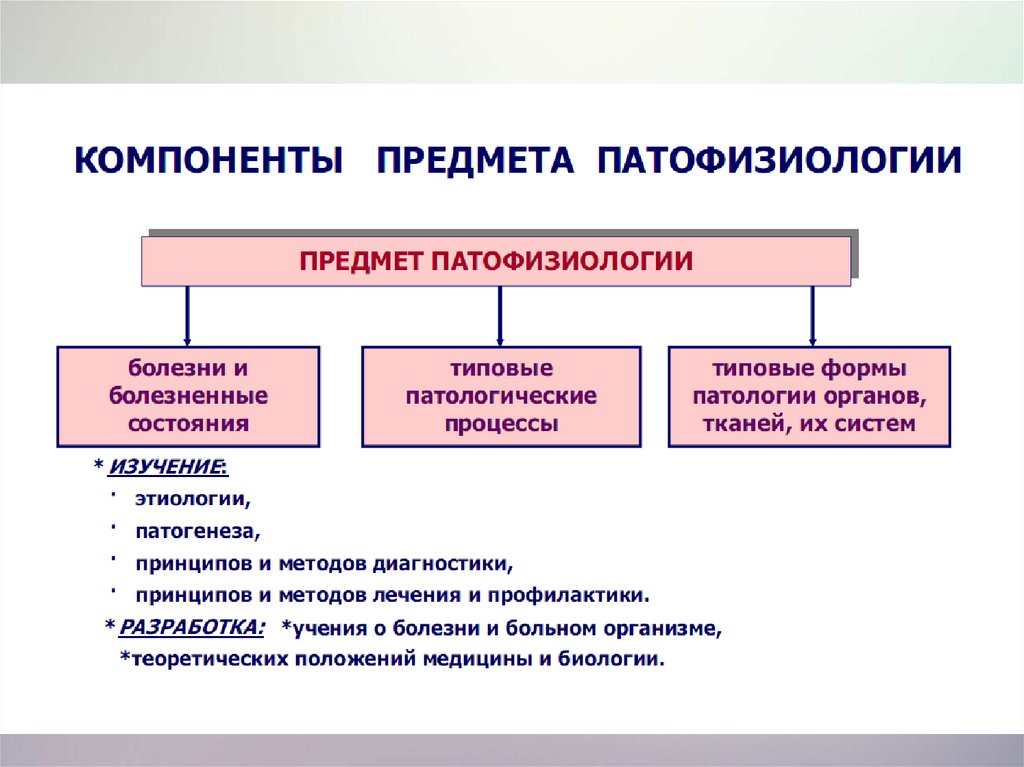 КОМПОНЕНТЫ ПРЕДМЕТА ПАТОФИЗИОЛОГИИ

ПРЕДМЕТ ПАТОФИЗИОЛОГИИ

болезни и болезненные состояния

типовые патологические процессы

типовые формы патологии органов, тканей, их систем

* ИЗУЧЕНИЕ:
· этиологии,
· патогенеза,
· принципов и методов диагностики,
· принципов и методов лечения и профилактики.

* РАЗРАБОТКА: *учения о болезни и больном организме,
*теоретических положений медицины и биологии.